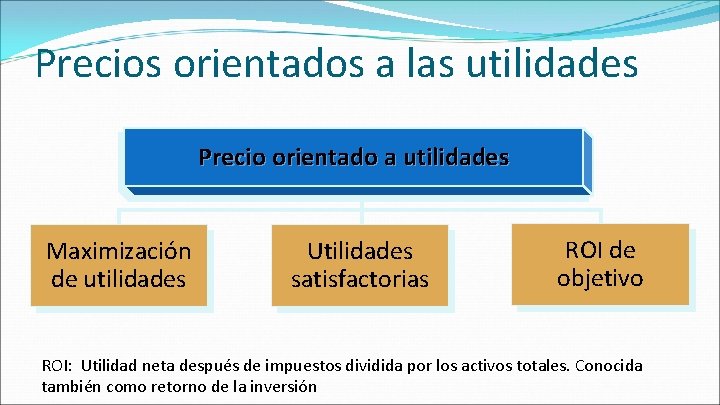 Precios orientados a las utilidades

Precio orientado a utilidades

Maximización de utilidades

Utilidades satisfactorias

ROI de objetivo

ROI: Utilidad neta después de impuestos dividida por los activos totales. Conocida también como retorno de la inversión